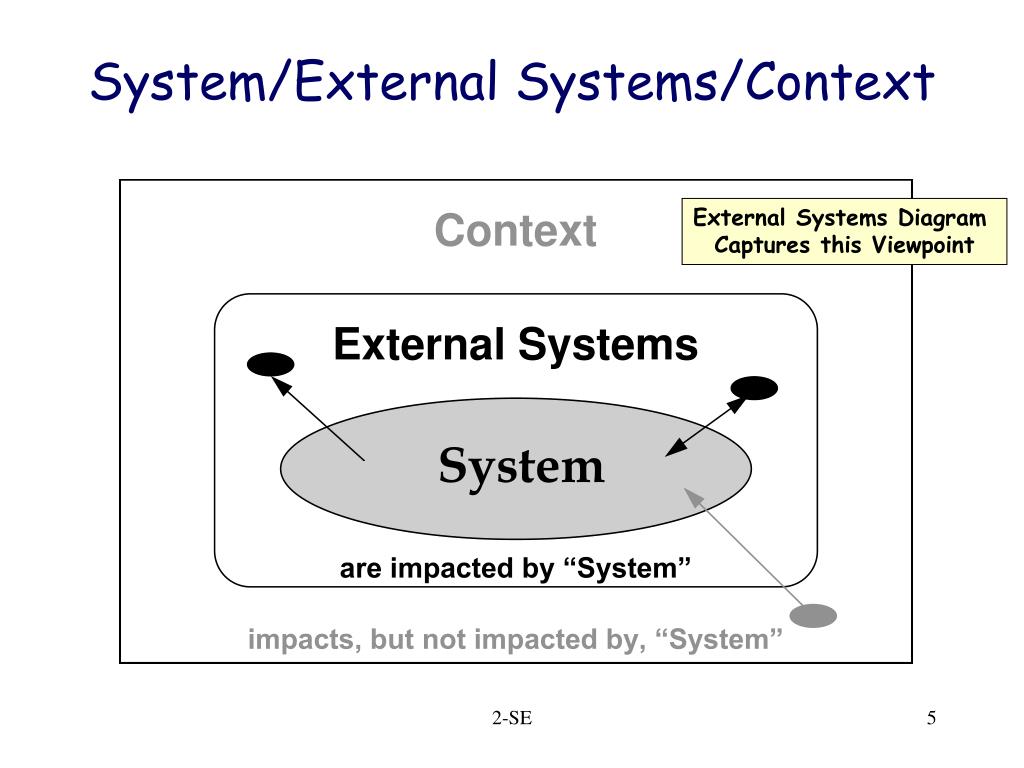 System/External Systems/Context

Context

External Systems Diagram Captures this Viewpoint

External Systems

System

are impacted by “System”

impacts, but not impacted by, “System”

2-SE

5